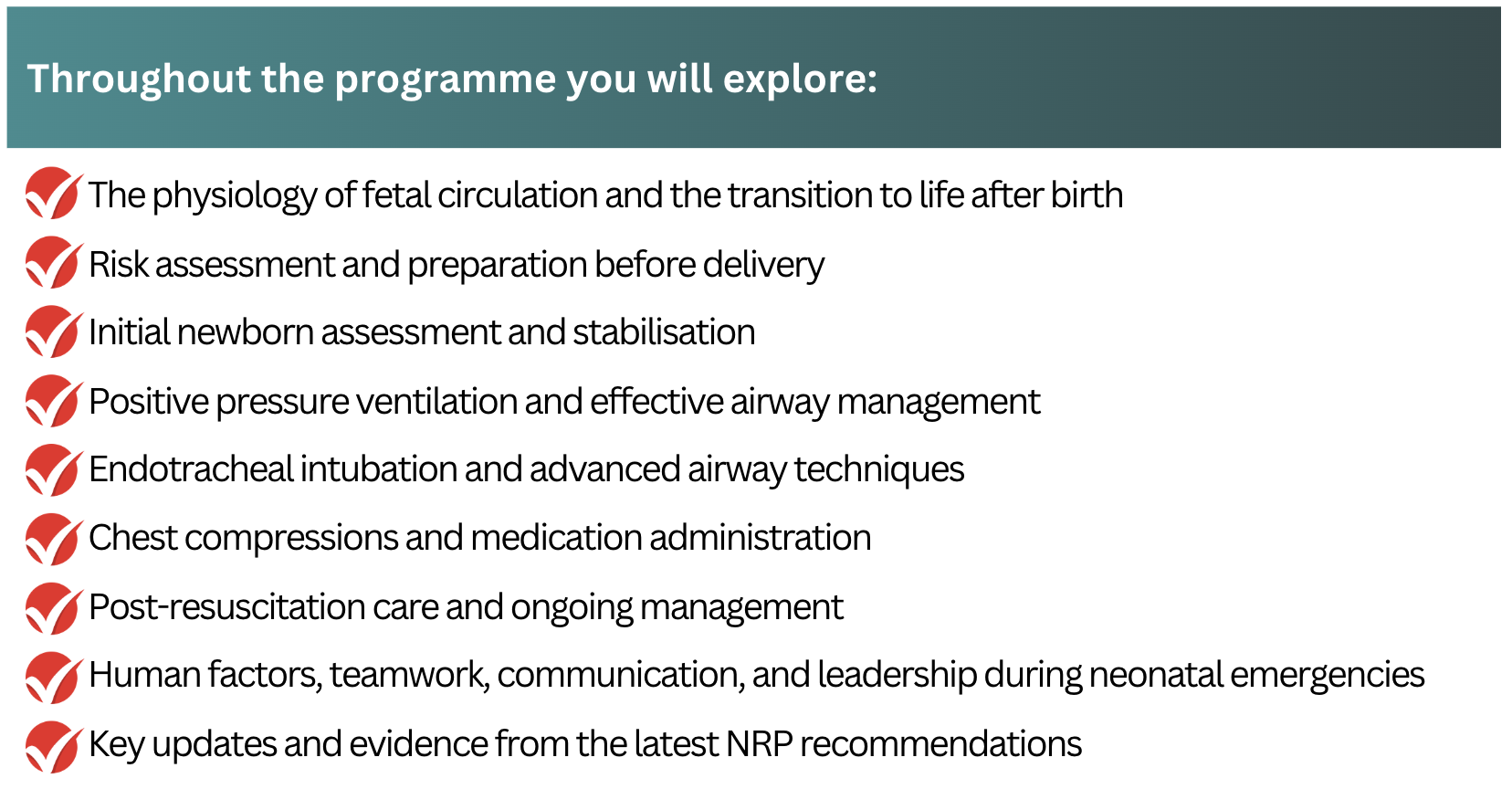 Throughout the programme you will explore:

The physiology of fetal circulation and the transition to life after birth

Risk assessment and preparation before delivery

Initial newborn assessment and stabilisation

Positive pressure ventilation and effective airway management

Endotracheal intubation and advanced airway techniques

Chest compressions and medication administration

Post-resuscitation care and ongoing management

Human factors, teamwork, communication, and leadership during neonatal emergencies

Key updates and evidence from the latest NRP recommendations